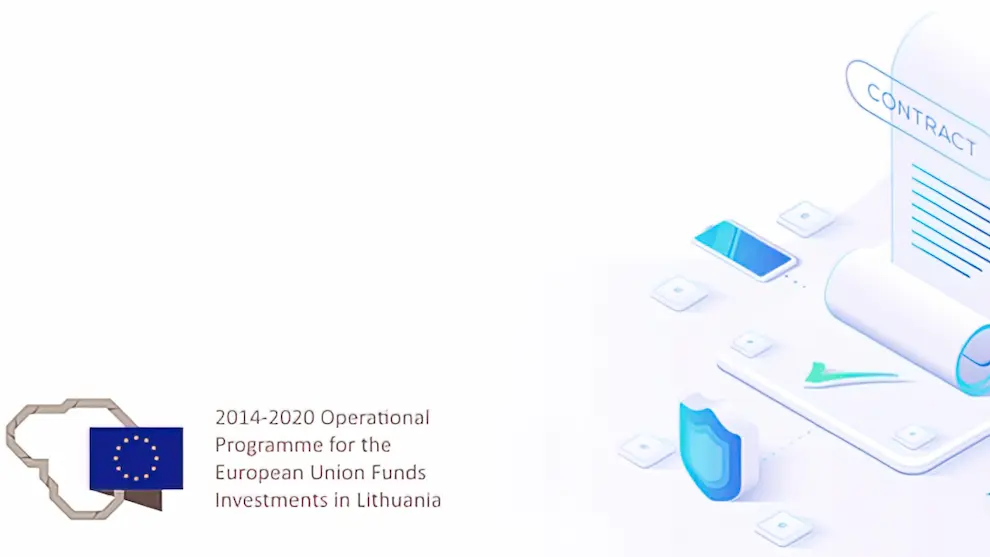 CONTRACT

2014-2020 Operational Programme for the European Union Funds Investments in Lithuania